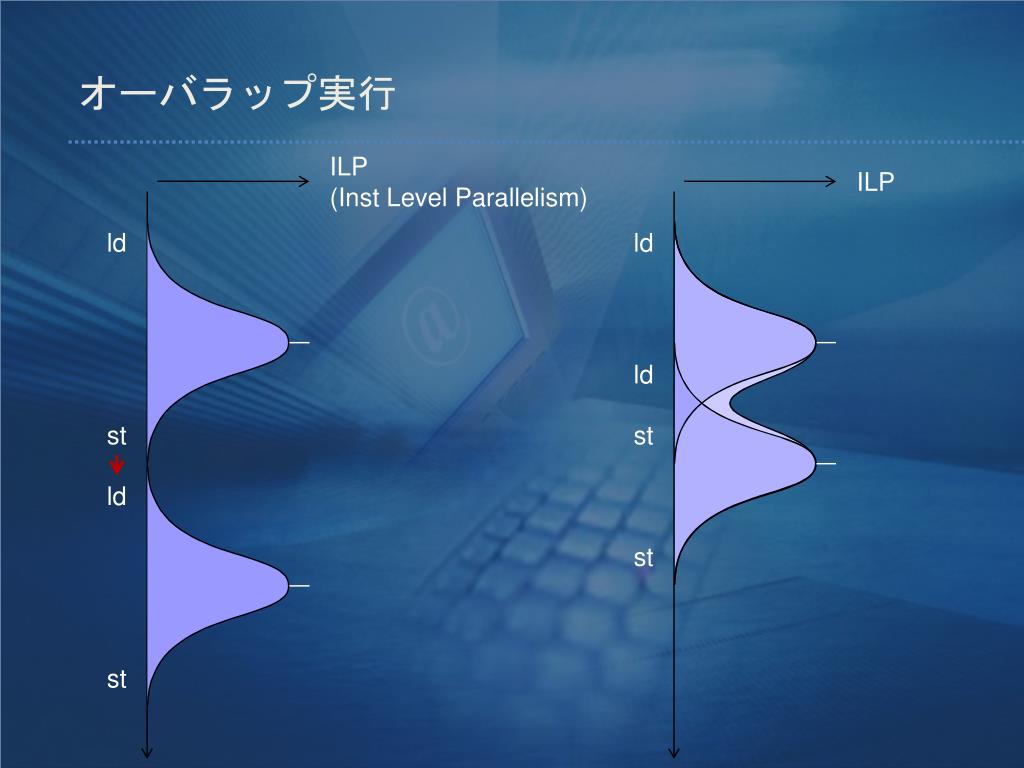 オーバラップ実行

ILP
(Inst Level Parallelism)

ld

st

ld

st

ILP

ld

ld

st

st